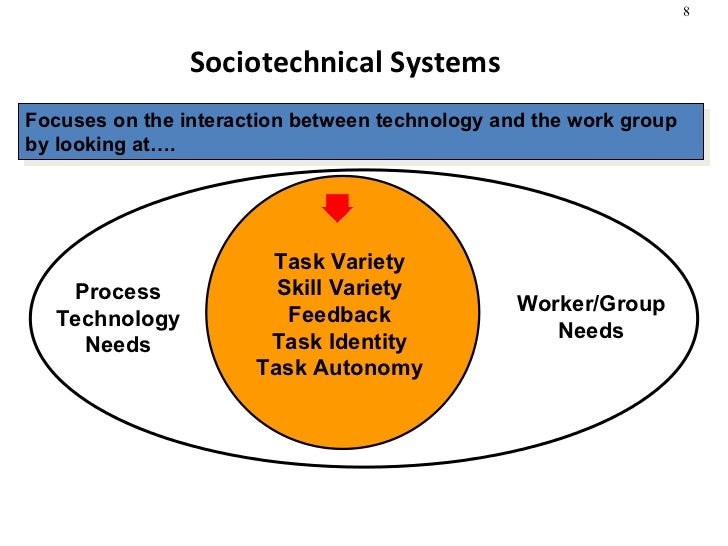 8

Sociotechnical Systems

Focuses on the interaction between technology and the work group by looking at….

Process Technology Needs

Task Variety
Skill Variety
Feedback
Task Identity
Task Autonomy

Worker/Group Needs